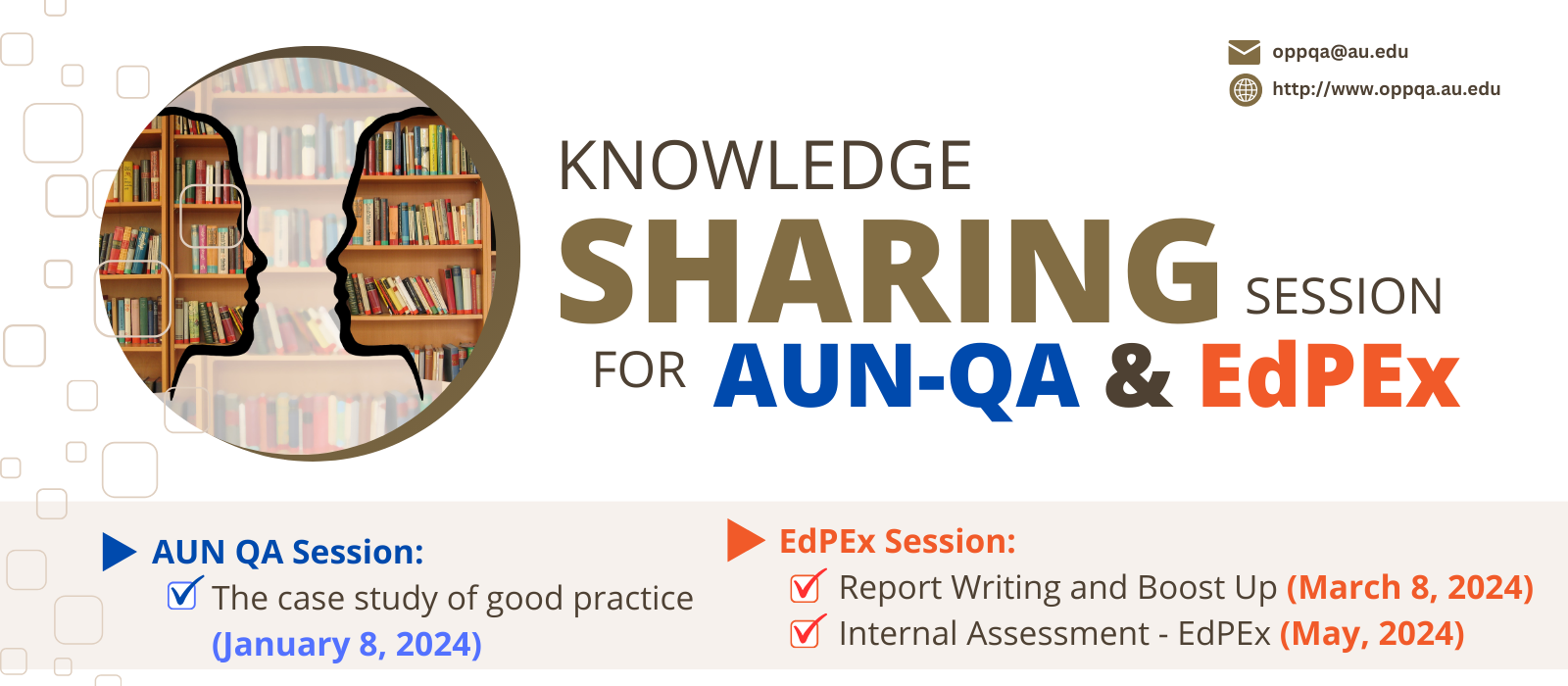 oppqa@au.edu
http://www.oppqa.au.edu

KNOWLEDGE
SHARING SESSION
FOR AUN-QA & EdPEx

AUN QA Session:
The case study of good practice (January 8, 2024)

EdPEx Session:
Report Writing and Boost Up (March 8, 2024)
Internal Assessment - EdPEx (May, 2024)